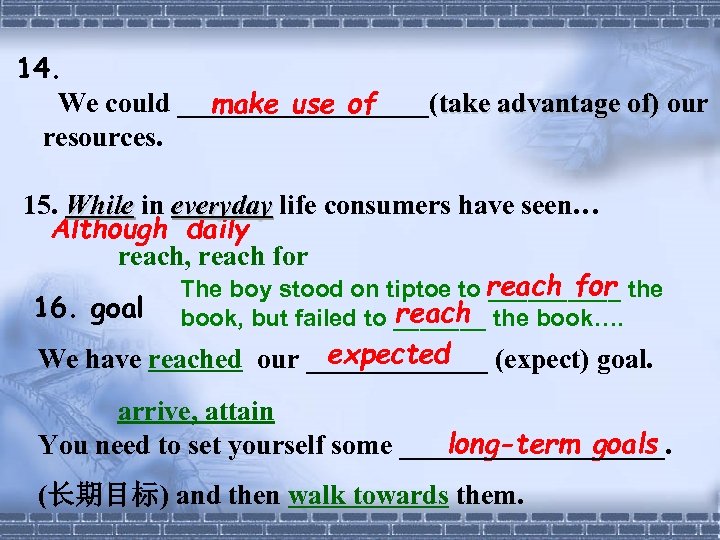 14.

We could make use of (take advantage of) our resources.

15. While in everyday life consumers have seen…
Although daily

reach, reach for

16. goal

The boy stood on tiptoe to reach for the book, but failed to reach the book….

We have reached our expected (expect) goal.

arrive, attain

You need to set yourself some long-term goals.

(长期目标) and then walk towards them.